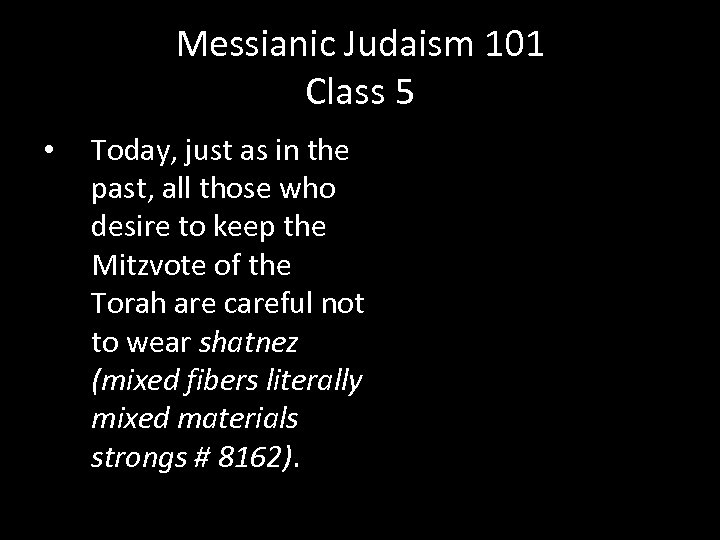 Messianic Judaism 101
Class 5

• Today, just as in the past, all those who desire to keep the Mitzvote of the Torah are careful not to wear shatnez (mixed fibers literally mixed materials strongs # 8162).